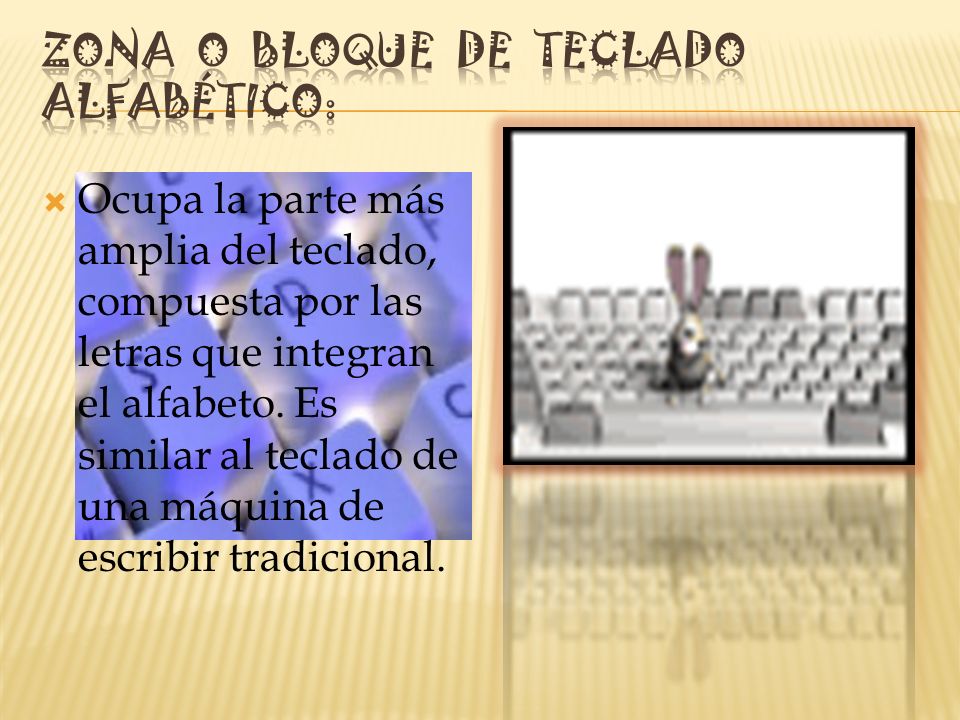 ZONA O BLOQUE DE TECLADO ALFABÉTICO:

Ocupa la parte más amplia del teclado, compuesta por las letras que integran el alfabeto. Es similar al teclado de una máquina de escribir tradicional.